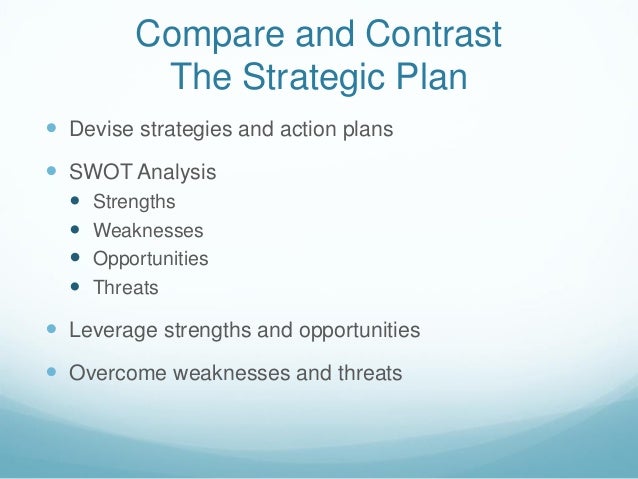 Compare and Contrast
The Strategic Plan

- Devise strategies and action plans
- SWOT Analysis
  - Strengths
  - Weaknesses
  - Opportunities
  - Threats
- Leverage strengths and opportunities
- Overcome weaknesses and threats